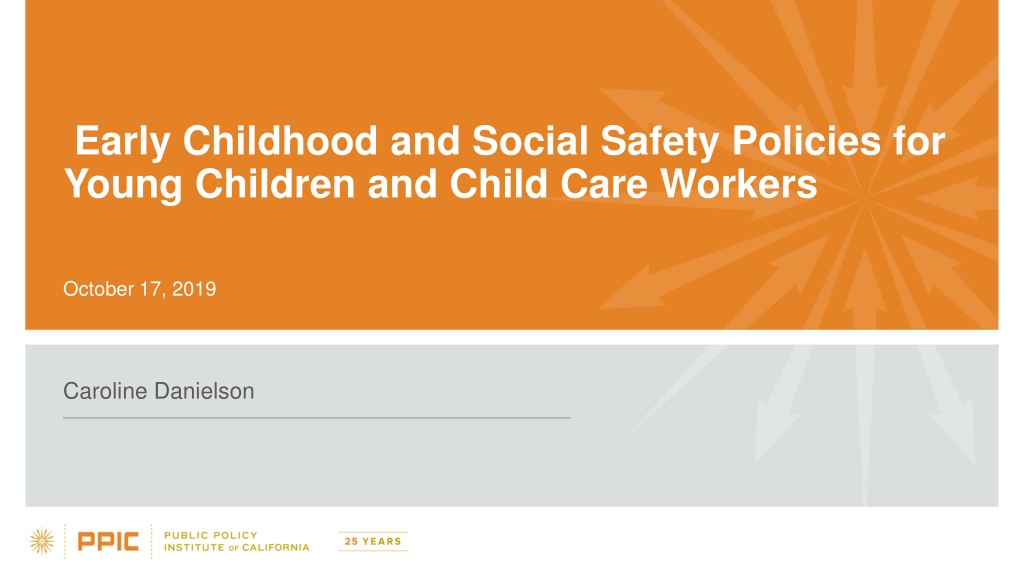 Early Childhood and Social Safety Policies for Young Children and Child Care Workers

October 17, 2019

Caroline Danielson

PPIC PUBLIC POLICY INSTITUTE OF CALIFORNIA

25 YEARS